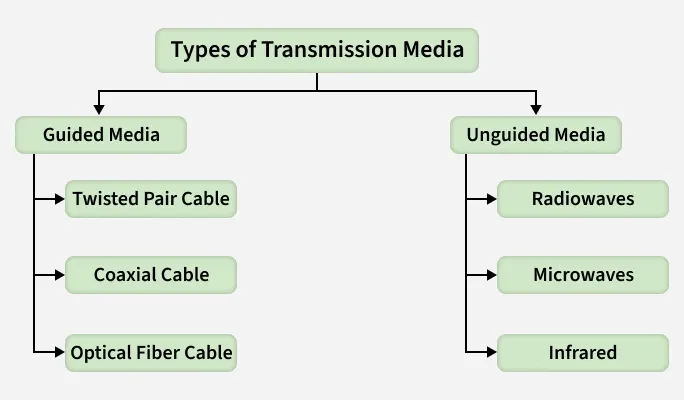 Types of Transmission Media

Guided Media

Twisted Pair Cable

Coaxial Cable

Optical Fiber Cable

Unguided Media

Radiowaves

Microwaves

Infrared